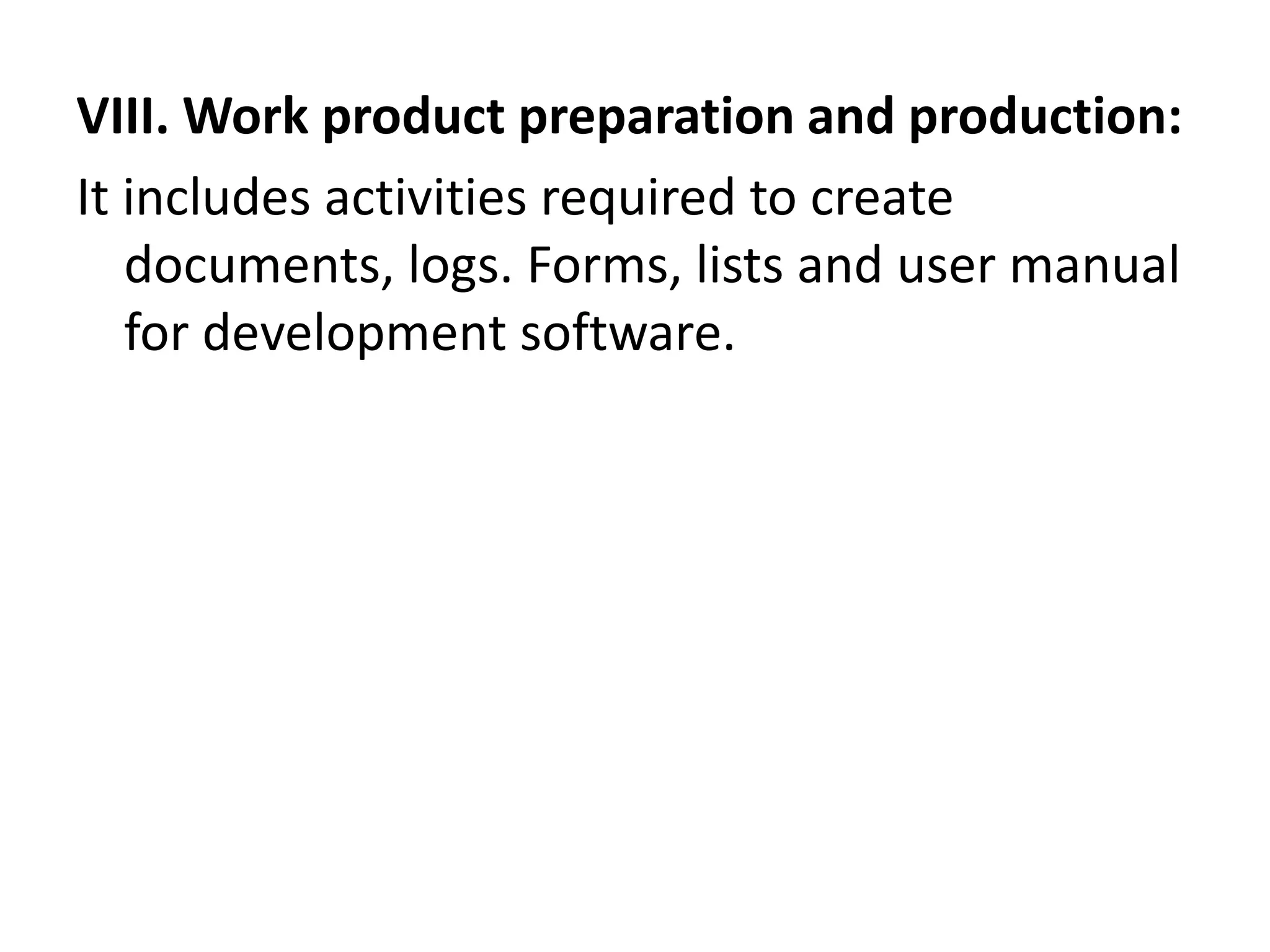 VIII. Work product preparation and production:

It includes activities required to create documents, logs. Forms, lists and user manual for development software.